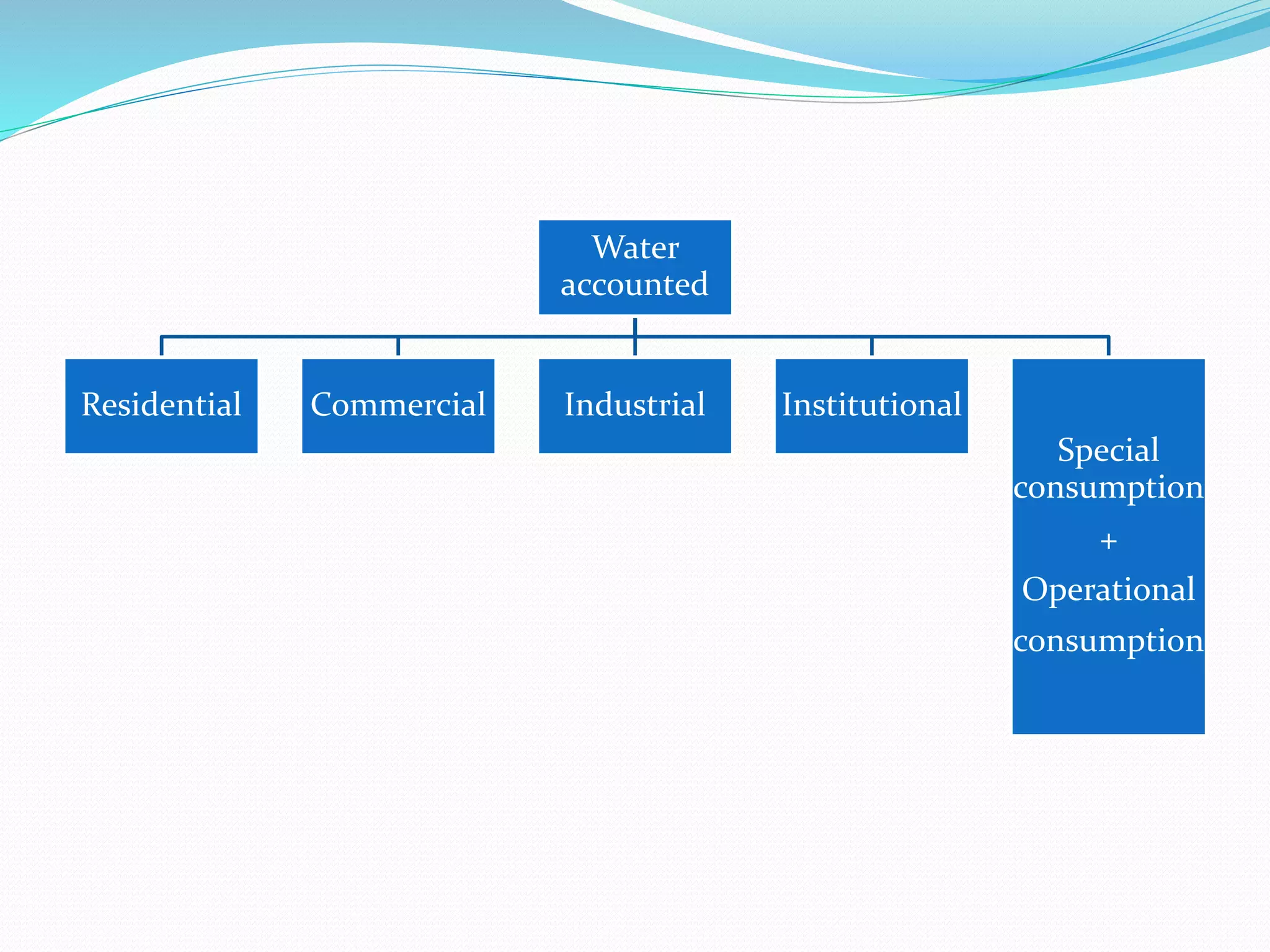 Water accounted

Residential

Commercial

Industrial

Institutional

Special consumption

+

Operational consumption